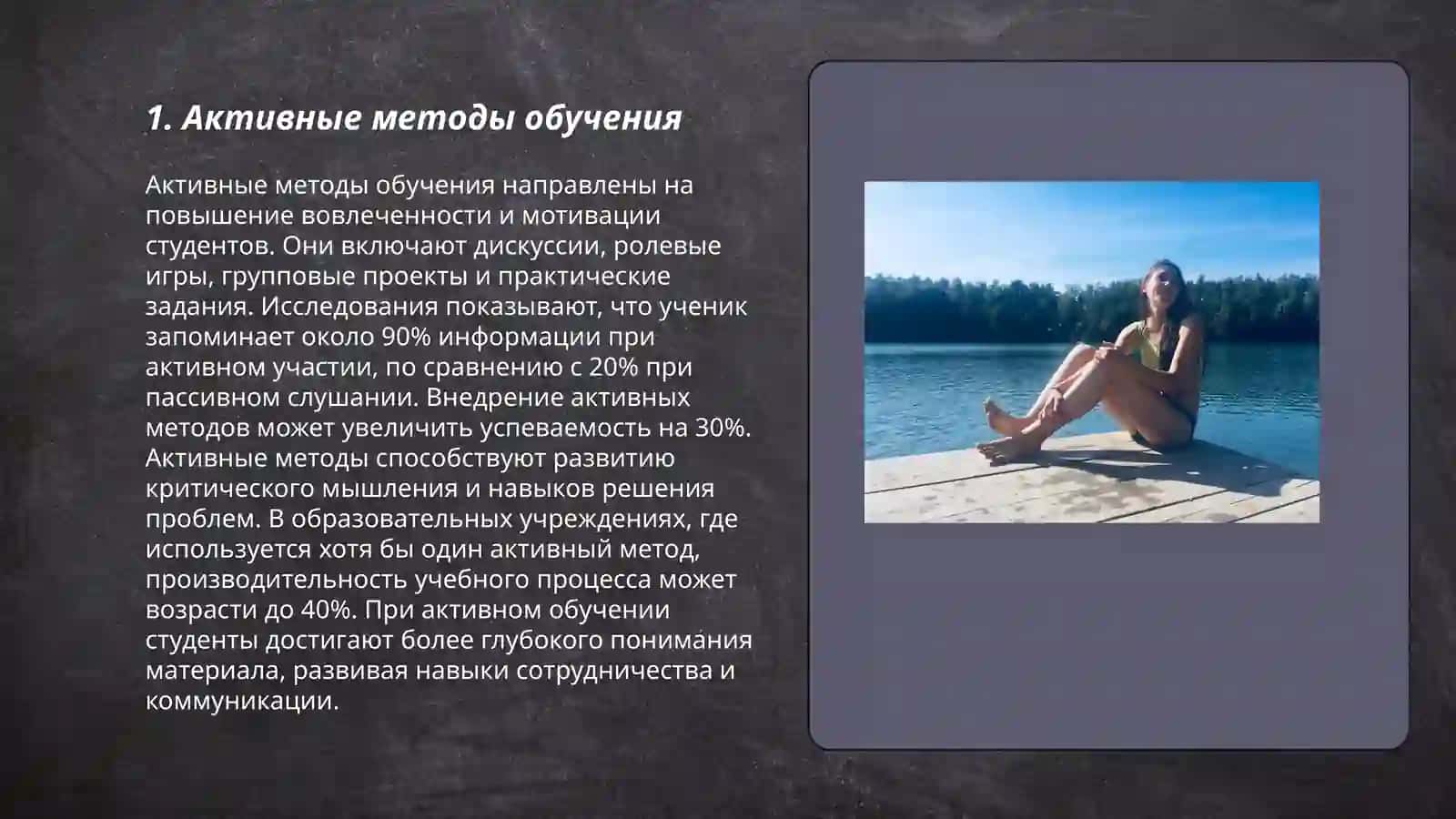 1. Активные методы обучения

Активные методы обучения направлены на повышение вовлеченности и мотивации студентов. Они включают дискуссии, ролевые игры, групповые проекты и практические задания. Исследования показывают, что ученик запоминает около 90% информации при активном участии, по сравнению с 20% при пассивном слушании. Внедрение активных методов может увеличить успеваемость на 30%. Активные методы способствуют развитию критического мышления и навыков решения проблем. В образовательных учреждениях, где используется хотя бы один активный метод, производительность учебного процесса может возрасти до 40%. При активном обучении студенты достигают более глубокого понимания материала, развивая навыки сотрудничества и коммуникации.